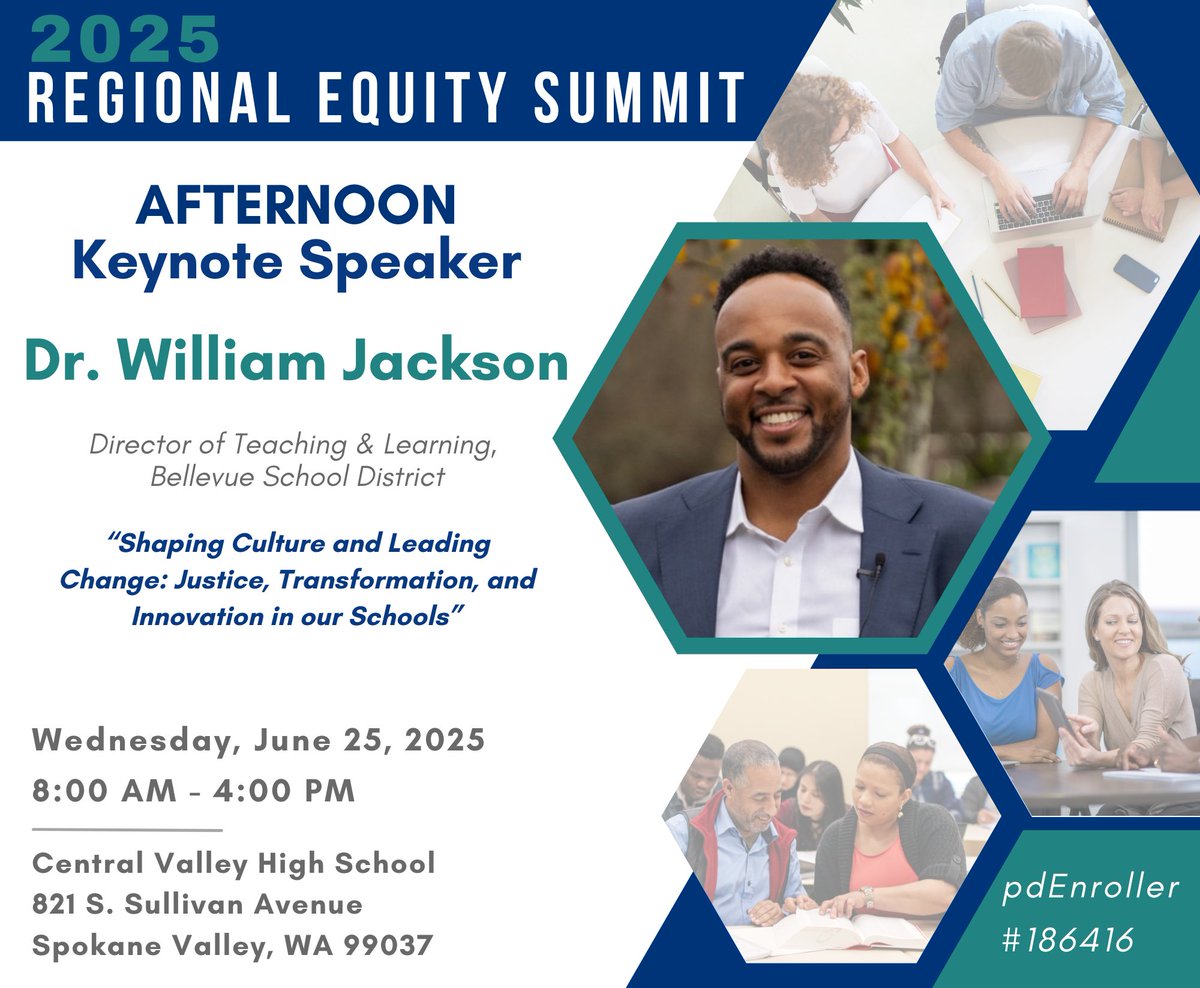 2025
REGIONAL EQUITY SUMMIT

AFTERNOON
Keynote Speaker

Dr. William Jackson

Director of Teaching & Learning, Bellevue School District

"Shaping Culture and Leading Change: Justice, Transformation, and Innovation in our Schools"

Wednesday, June 25, 2025
8:00 AM - 4:00 PM

Central Valley High School
821 S. Sullivan Avenue
Spokane Valley, WA 99037

pdEnroller
#186416